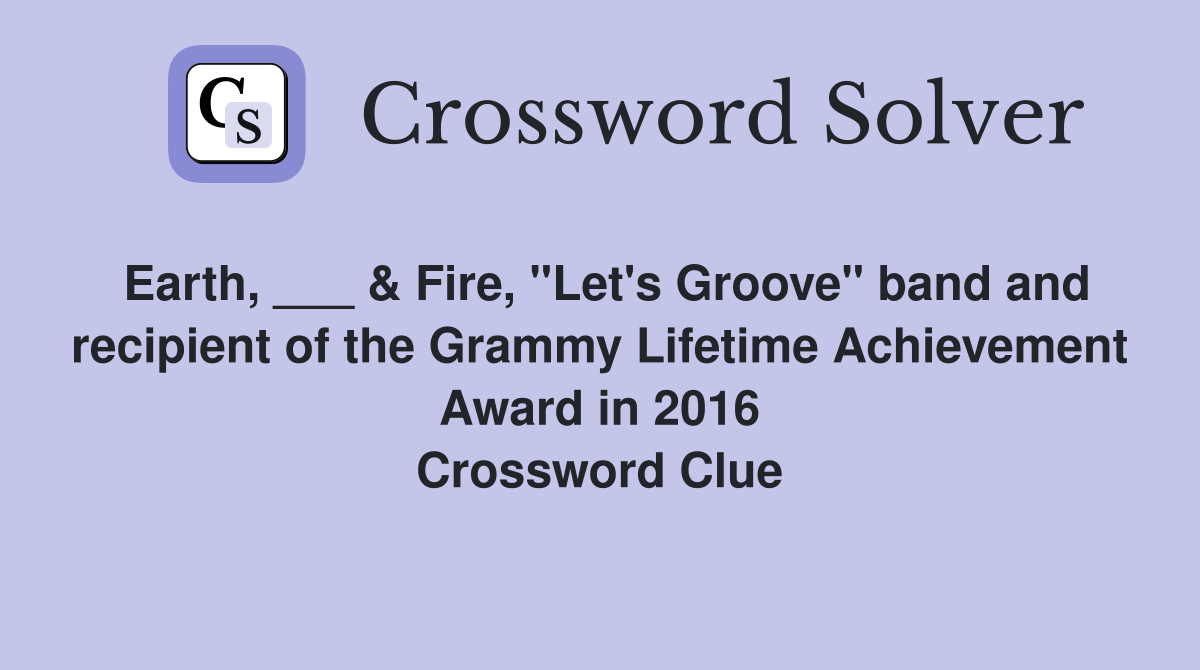 CS

Crossword Solver

Earth, ___ & Fire, "Let's Groove" band and recipient of the Grammy Lifetime Achievement Award in 2016
Crossword Clue